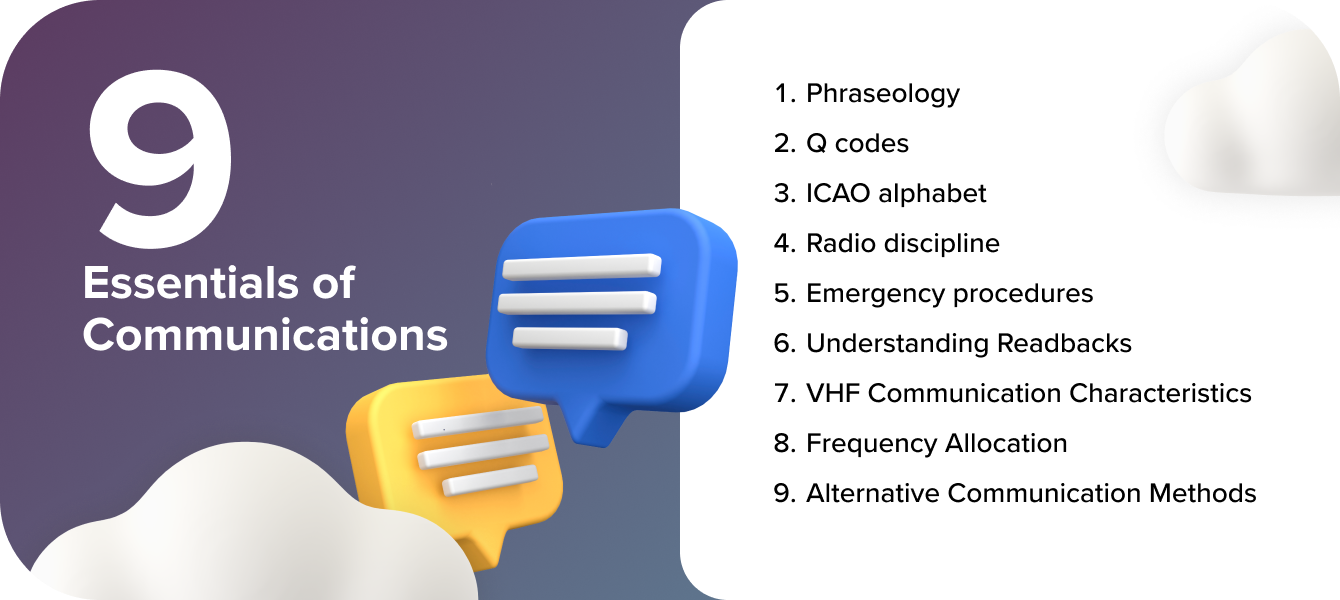 9
Essentials of Communications

1. Phraseology
2. Q codes
3. ICAO alphabet
4. Radio discipline
5. Emergency procedures
6. Understanding Readbacks
7. VHF Communication Characteristics
8. Frequency Allocation
9. Alternative Communication Methods